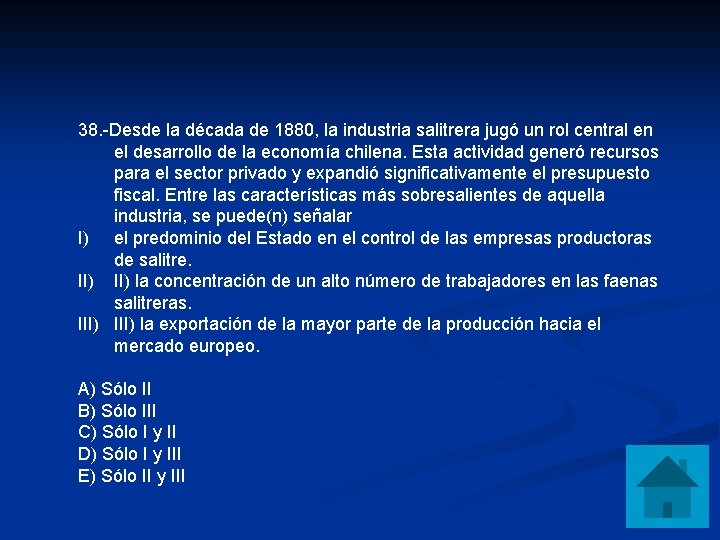 38.-Desde la década de 1880, la industria salitrera jugó un rol central en el desarrollo de la economía chilena. Esta actividad generó recursos para el sector privado y expandió significativamente el presupuesto fiscal. Entre las características más sobresalientes de aquella industria, se puede(n) señalar
I) el predominio del Estado en el control de las empresas productoras de salitre.
II) II) la concentración de un alto número de trabajadores en las faenas salitreras.
III) III) la exportación de la mayor parte de la producción hacia el mercado europeo.

A) Sólo II
B) Sólo III
C) Sólo I y II
D) Sólo I y III
E) Sólo II y III